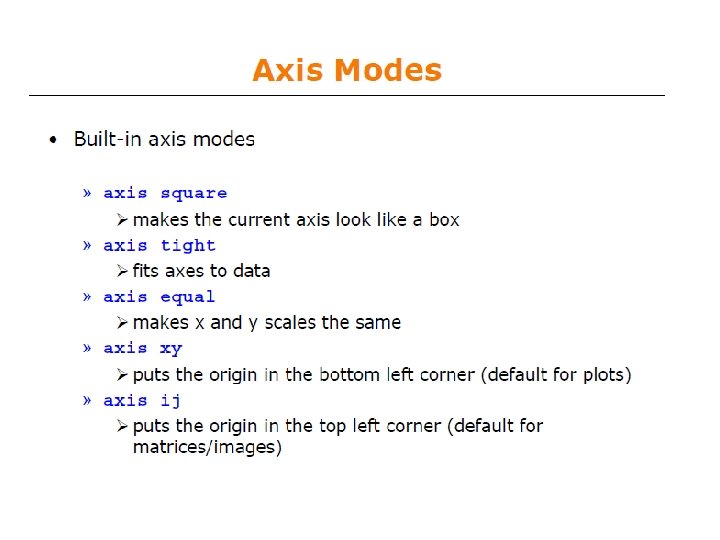 Axis Modes

• Built-in axis modes

» axis square
➢ makes the current axis look like a box

» axis tight
➢ fits axes to data

» axis equal
➢ makes x and y scales the same

» axis xy
➢ puts the origin in the bottom left corner (default for plots)

» axis ij
➢ puts the origin in the top left corner (default for matrices/images)